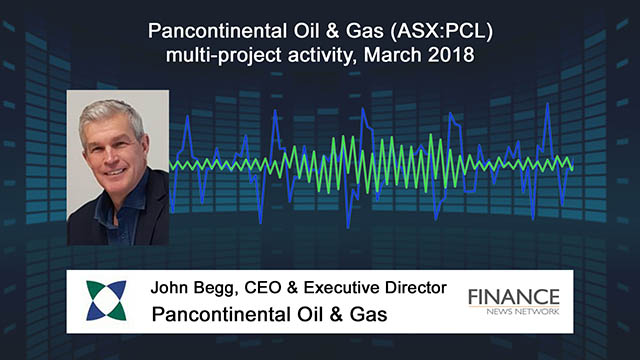 Pancontinental Oil & Gas (ASX:PCL)
multi-project activity, March 2018

John Begg, CEO & Executive Director
Pancontinental Oil & Gas

FINANCE
NEWS NETWORK